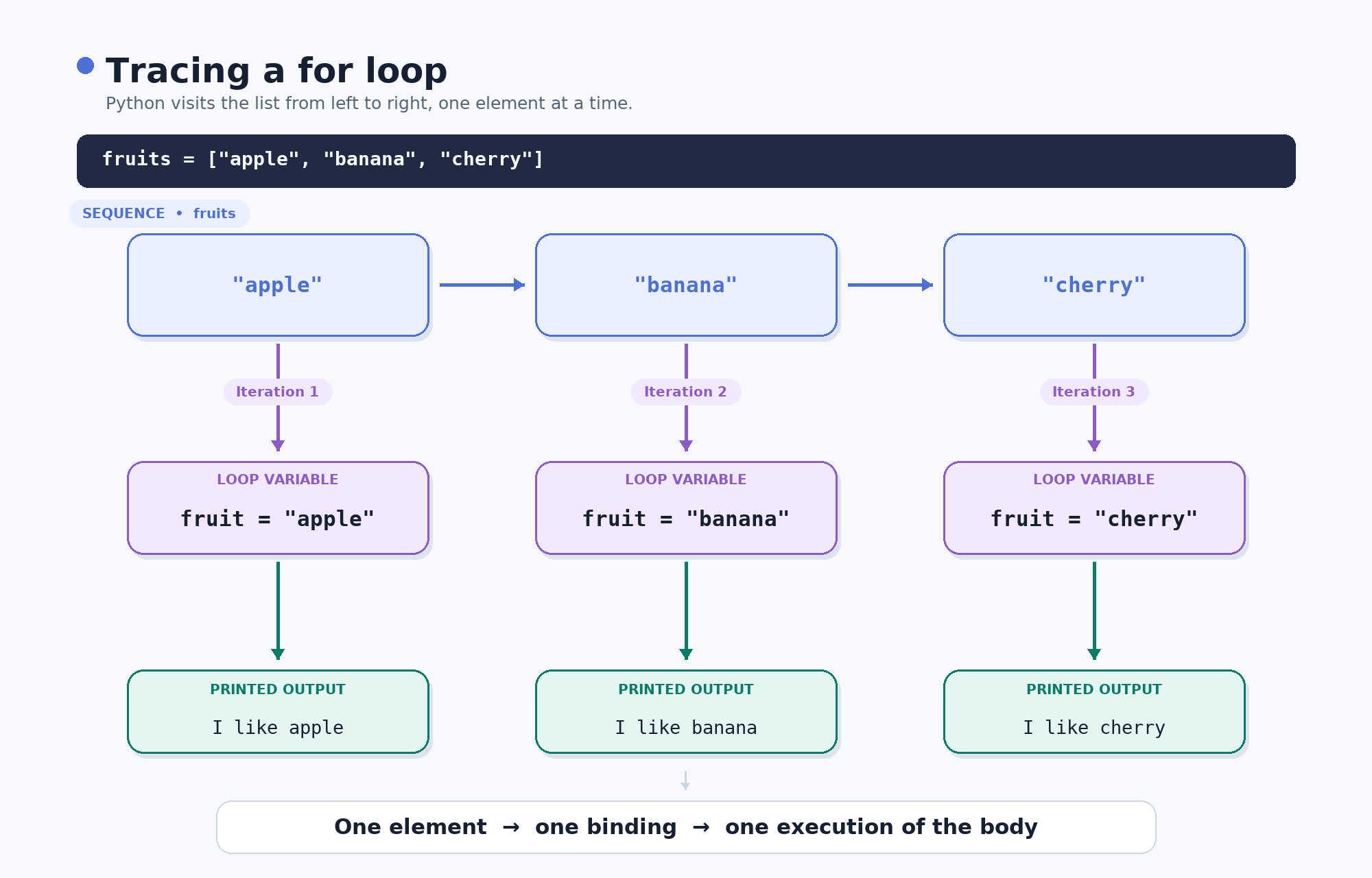 Tracing a for loop

Python visits the list from left to right, one element at a time.

fruits = ["apple", "banana", "cherry"]

SEQUENCE • fruits

"apple"

"banana"

"cherry"

Iteration 1

Iteration 2

Iteration 3

LOOP VARIABLE
fruit = "apple"

LOOP VARIABLE
fruit = "banana"

LOOP VARIABLE
fruit = "cherry"

PRINTED OUTPUT
I like apple

PRINTED OUTPUT
I like banana

PRINTED OUTPUT
I like cherry

One element → one binding → one execution of the body